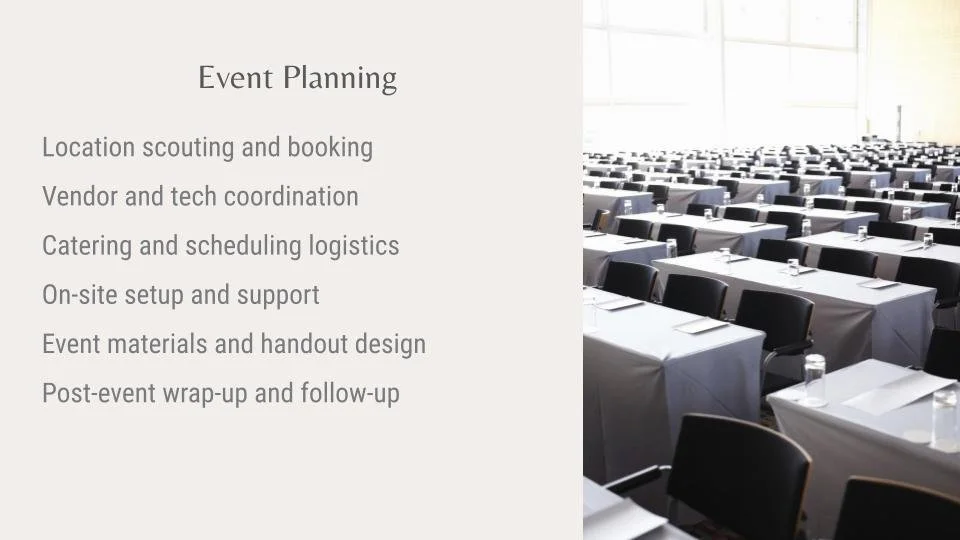 Event Planning

Location scouting and booking

Vendor and tech coordination

Catering and scheduling logistics

On-site setup and support

Event materials and handout design

Post-event wrap-up and follow-up